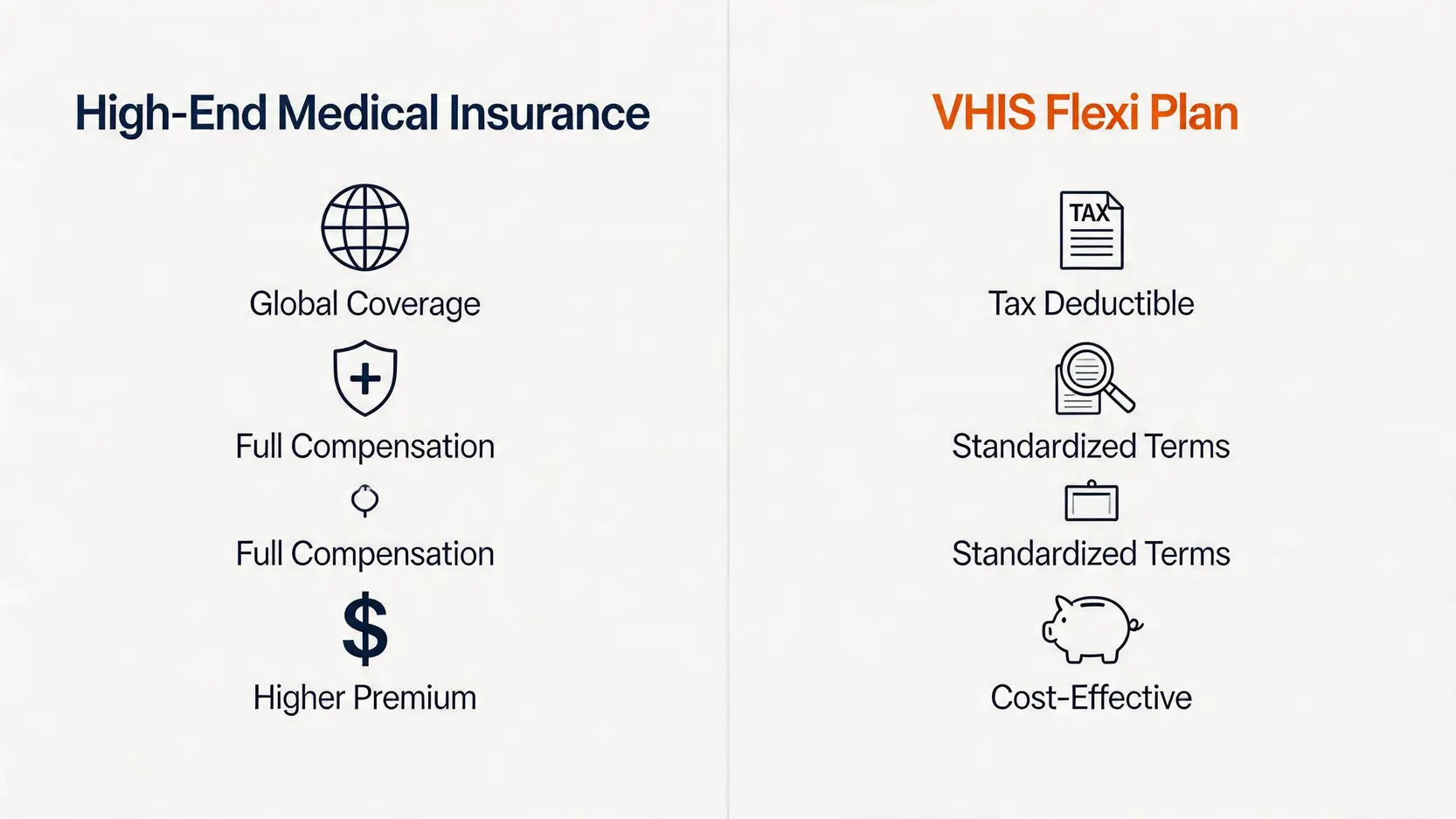 High-End Medical Insurance

Global Coverage

Full Compensation

Full Compensation

$

Higher Premium

VHIS Flexi Plan

TAX

Tax Deductible

Standardized Terms

Standardized Terms

Cost-Effective